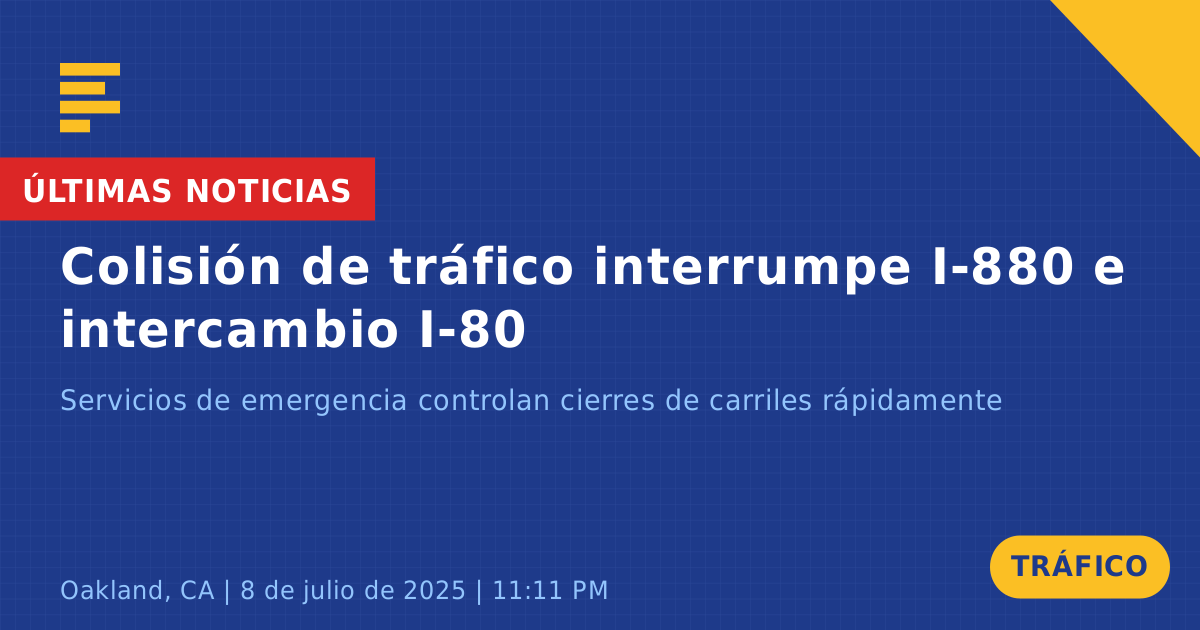 ÚLTIMAS NOTICIAS

Colisión de tráfico interrumpe I-880 e intercambio I-80

Servicios de emergencia controlan cierres de carriles rápidamente

Oakland, CA | 8 de julio de 2025 | 11:11 PM

TRÁFICO